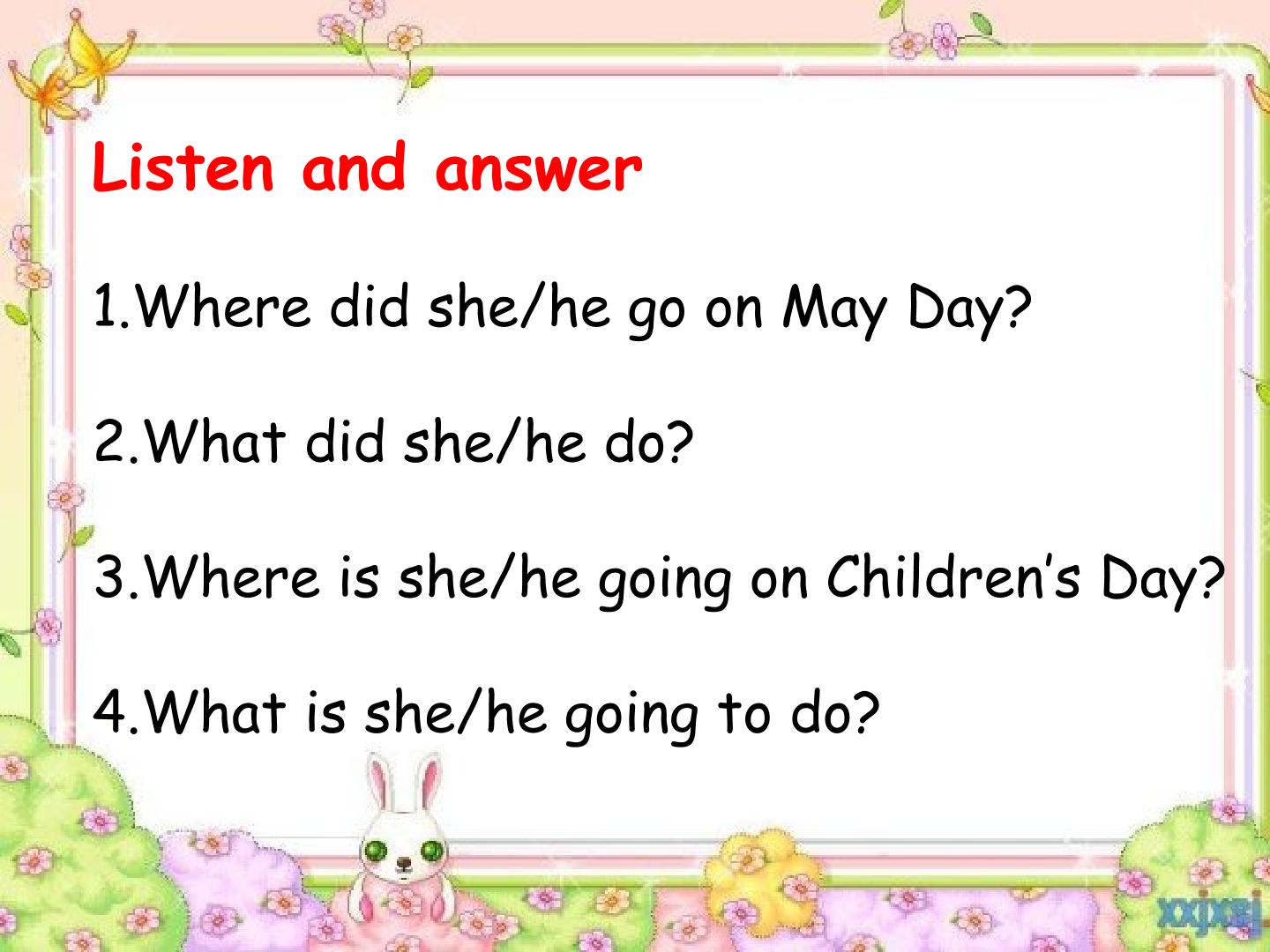 Listen and answer

1.Where did she/he go on May Day?

2.What did she/he do?

3.Where is she/he going on Children's Day?

4.What is she/he going to do?

xxjxsj